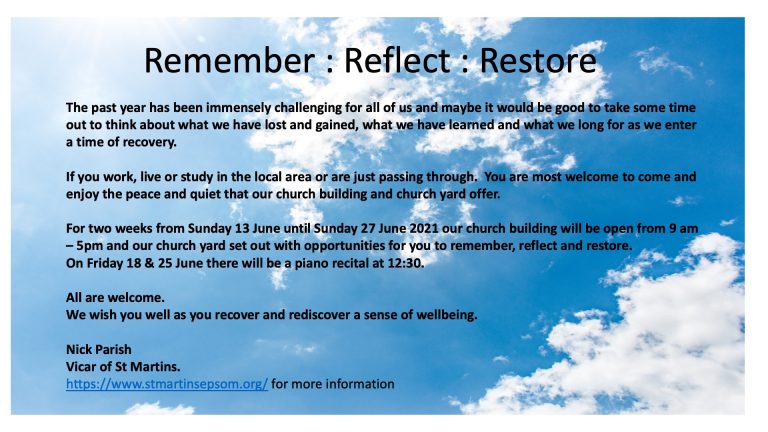 Remember : Reflect : Restore

The past year has been immensely challenging for all of us and maybe it would be good to take some time out to think about what we have lost and gained, what we have learned and what we long for as we enter a time of recovery.

If you work, live or study in the local area or are just passing through.  You are most welcome to come and enjoy the peace and quiet that our church building and church yard offer.

For two weeks from Sunday 13 June until Sunday 27 June 2021 our church building will be open from 9 am – 5pm and our church yard set out with opportunities for you to remember, reflect and restore.
On Friday 18 & 25 June there will be a piano recital at 12:30.

All are welcome.
We wish you well as you recover and rediscover a sense of wellbeing.

Nick Parish
Vicar of St Martins.
https://www.stmartinsepsom.org/ for more information